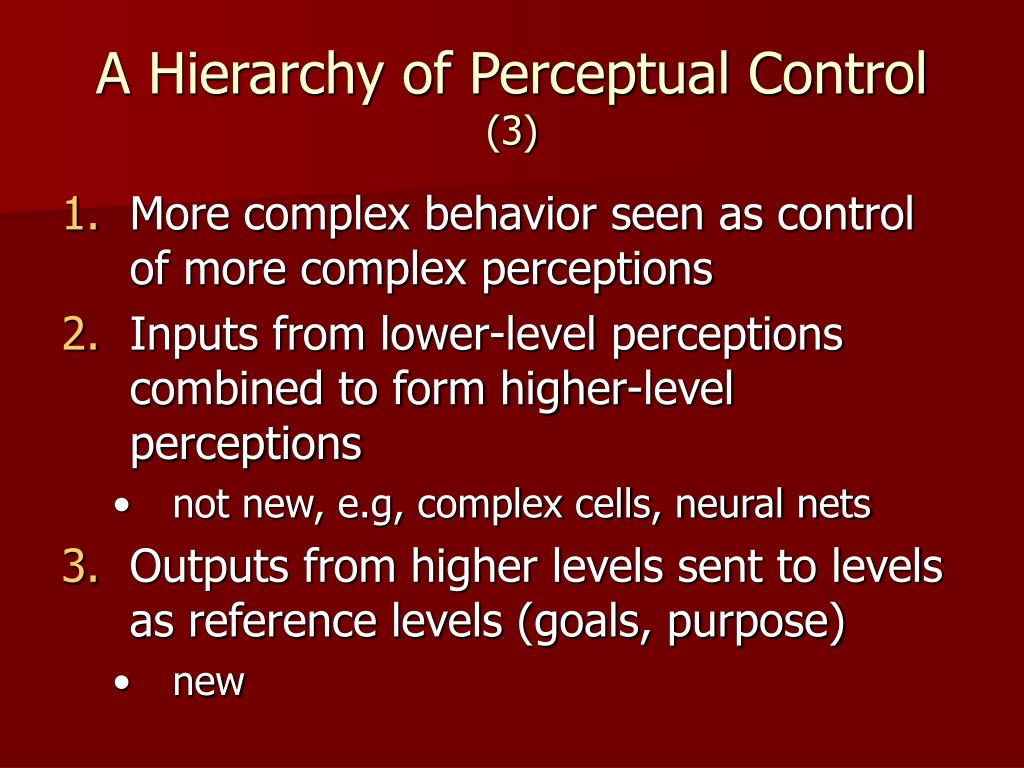 A Hierarchy of Perceptual Control
(3)

1. More complex behavior seen as control of more complex perceptions
2. Inputs from lower-level perceptions combined to form higher-level perceptions
• not new, e.g, complex cells, neural nets
3. Outputs from higher levels sent to levels as reference levels (goals, purpose)
• new